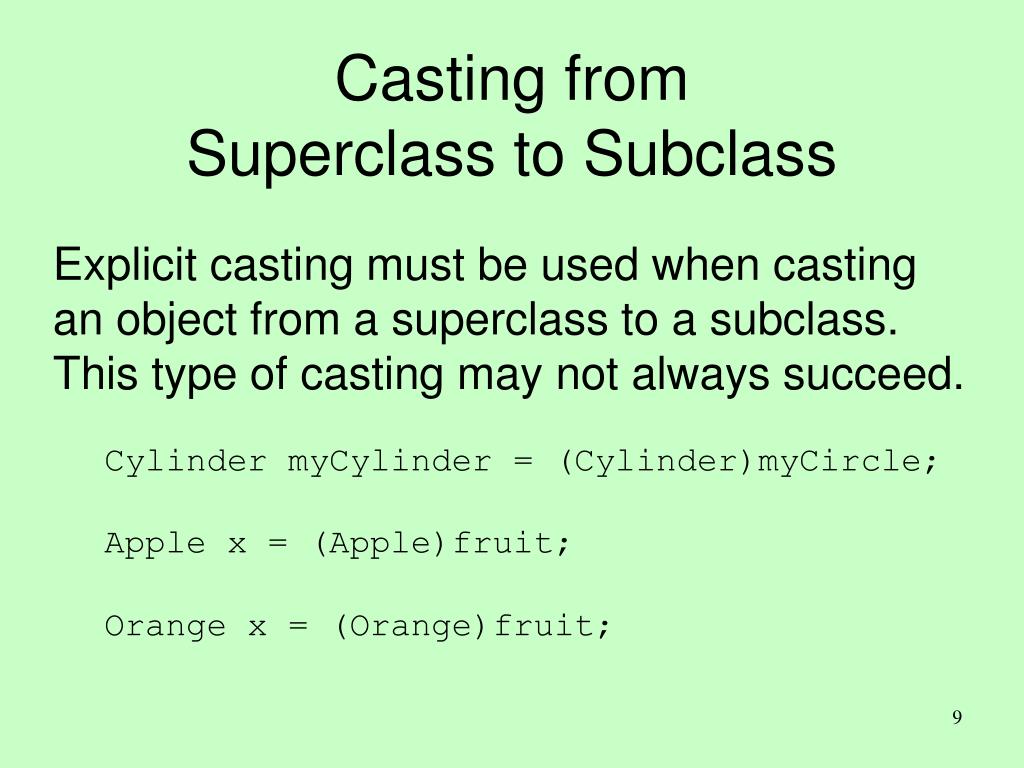 Casting from
Superclass to Subclass

Explicit casting must be used when casting an object from a superclass to a subclass. This type of casting may not always succeed.

Cylinder myCylinder = (Cylinder)myCircle;

Apple x = (Apple)fruit;

Orange x = (Orange)fruit;

9